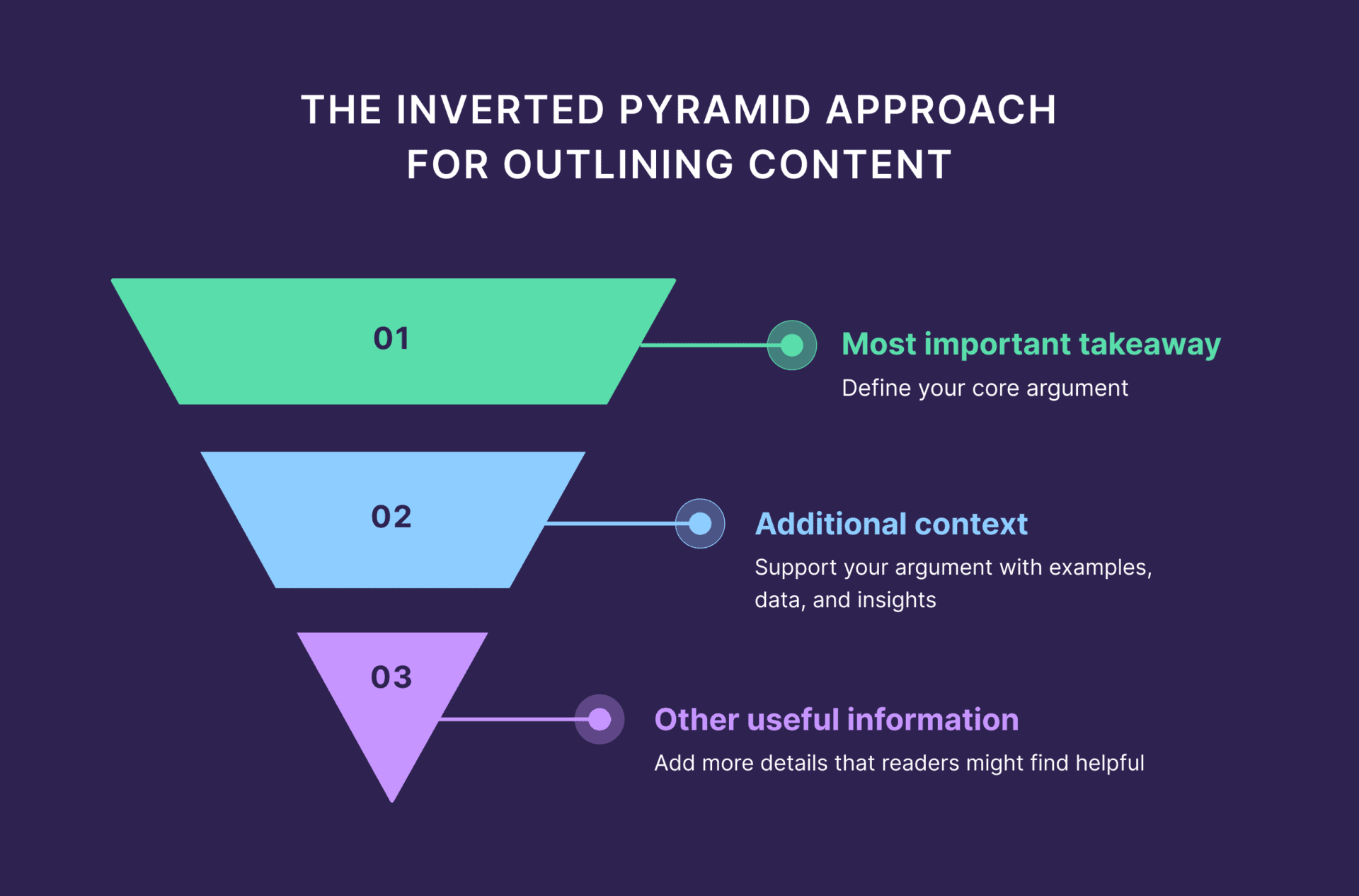 THE INVERTED PYRAMID APPROACH FOR OUTLINING CONTENT

01

Most important takeaway

Define your core argument

02

Additional context

Support your argument with examples, data, and insights

03

Other useful information

Add more details that readers might find helpful